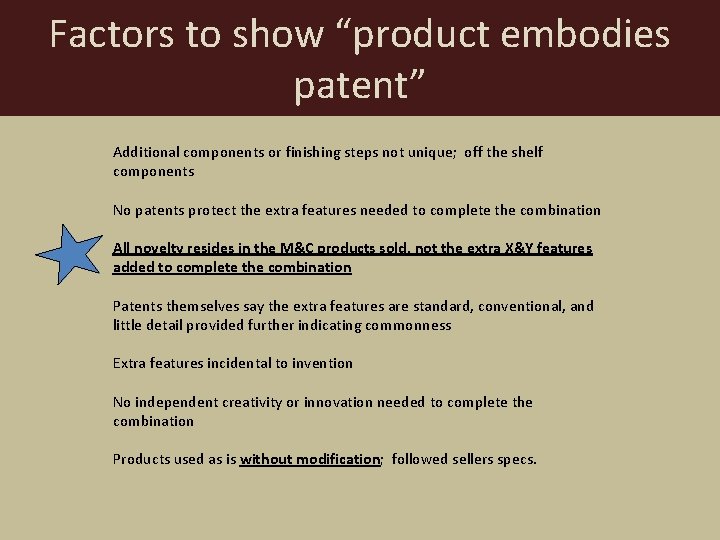 Factors to show “product embodies patent”

Additional components or finishing steps not unique;  off the shelf components

No patents protect the extra features needed to complete the combination

All novelty resides in the M&C products sold, not the extra X&Y features added to complete the combination

Patents themselves say the extra features are standard, conventional, and little detail provided further indicating commonness

Extra features incidental to invention

No independent creativity or innovation needed to complete the combination

Products used as is without modification;  followed sellers specs.